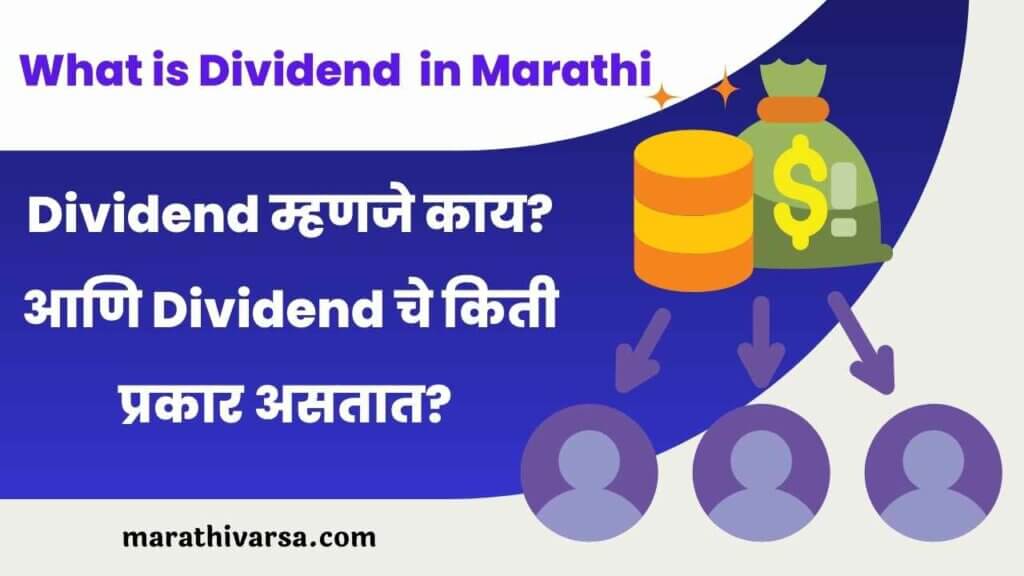 What is Dividend in Marathi

Dividend म्हणजे काय? आणि Dividend चे किती प्रकार असतात?

$!

marathivarsa.com